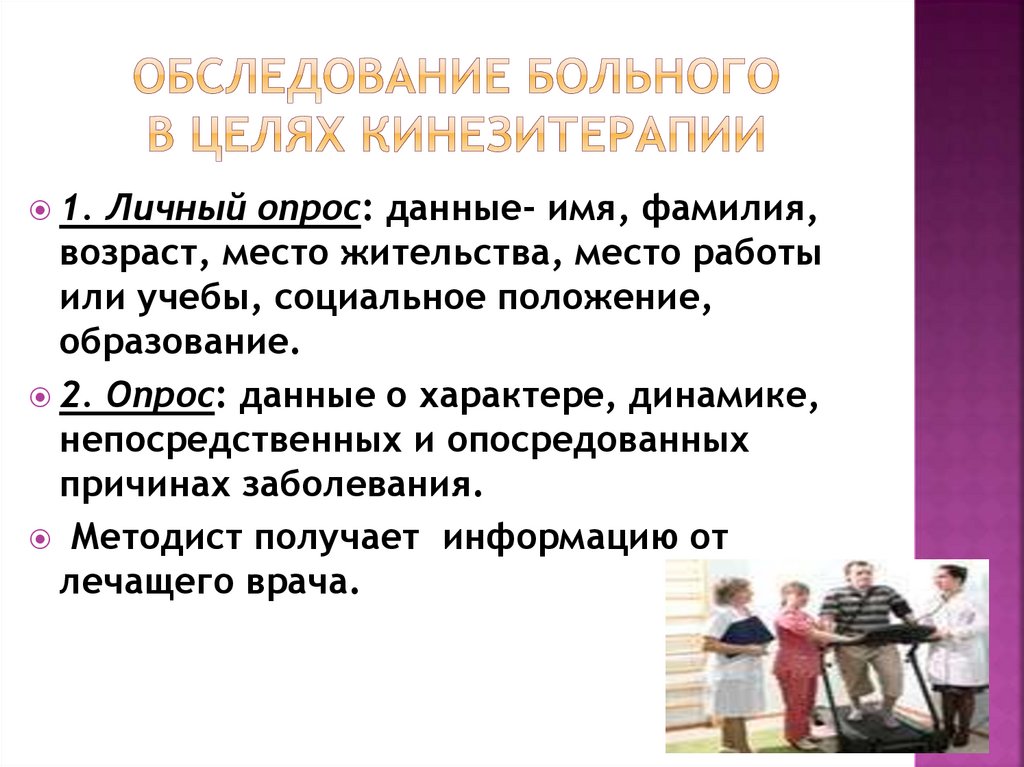 ОБСЛЕДОВАНИЕ БОЛЬНОГО В ЦЕЛЯХ КИНЕЗИТЕРАПИИ

1. Личный опрос: данные- имя, фамилия, возраст, место жительства, место работы или учебы, социальное положение, образование.

2. Опрос: данные о характере, динамике, непосредственных и опосредованных причинах заболевания.

Методист получает информацию от лечащего врача.